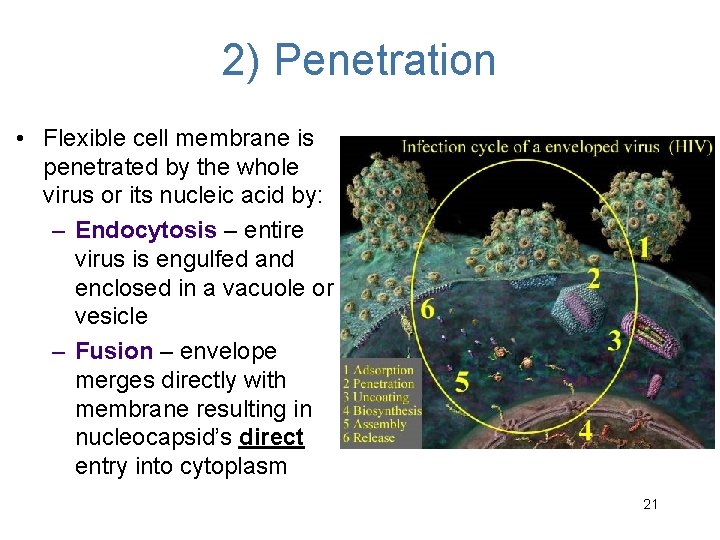 2) Penetration

• Flexible cell membrane is penetrated by the whole virus or its nucleic acid by:
– Endocytosis – entire virus is engulfed and enclosed in a vacuole or vesicle
– Fusion – envelope merges directly with membrane resulting in nucleocapsid's direct entry into cytoplasm

Infection cycle of a enveloped virus (HIV)

1
2
3
4
5
6

1 Adsorption
2 Penetration
3 Uncoating
4 Biosynthesis
5 Assembly
6 Release

21